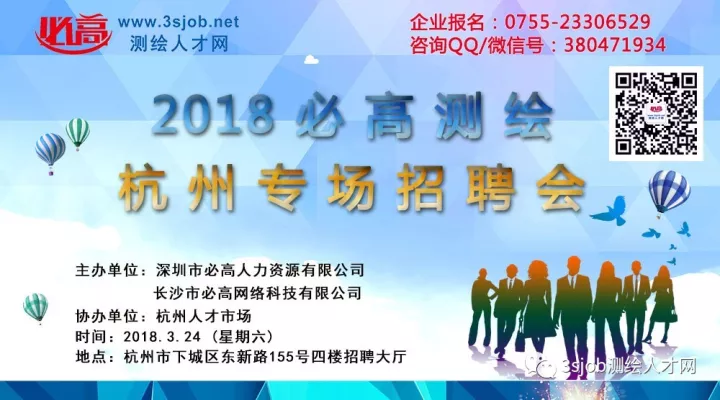 必高
www.3sjob.net
测绘人才网

企业报名：0755-23306529
咨询QQ/微信号：380471934

2018 必高测绘
杭州专场招聘会

主办单位：深圳市必高人力资源有限公司
长沙市必高网络科技有限公司
协办单位：杭州人才市场
时间：2018.3.24（星期六）
地点：杭州市下城区东新路155号四楼招聘大厅

3sjob测绘人才网